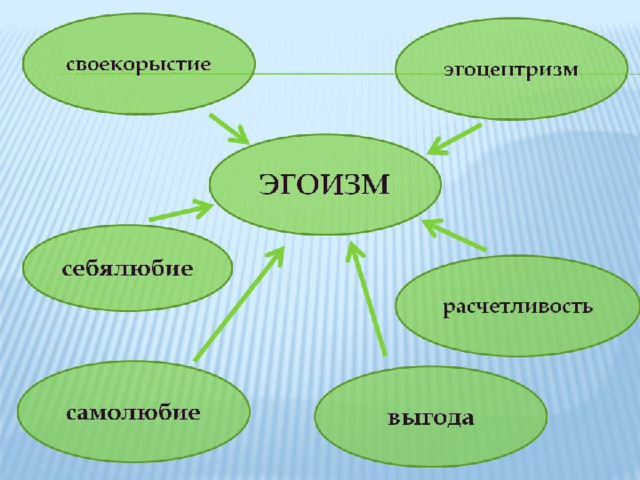 своекорыстие

эгоцептризм

ЭГОИЗМ

себялюбие

расчетливость

самолюбие

выгода